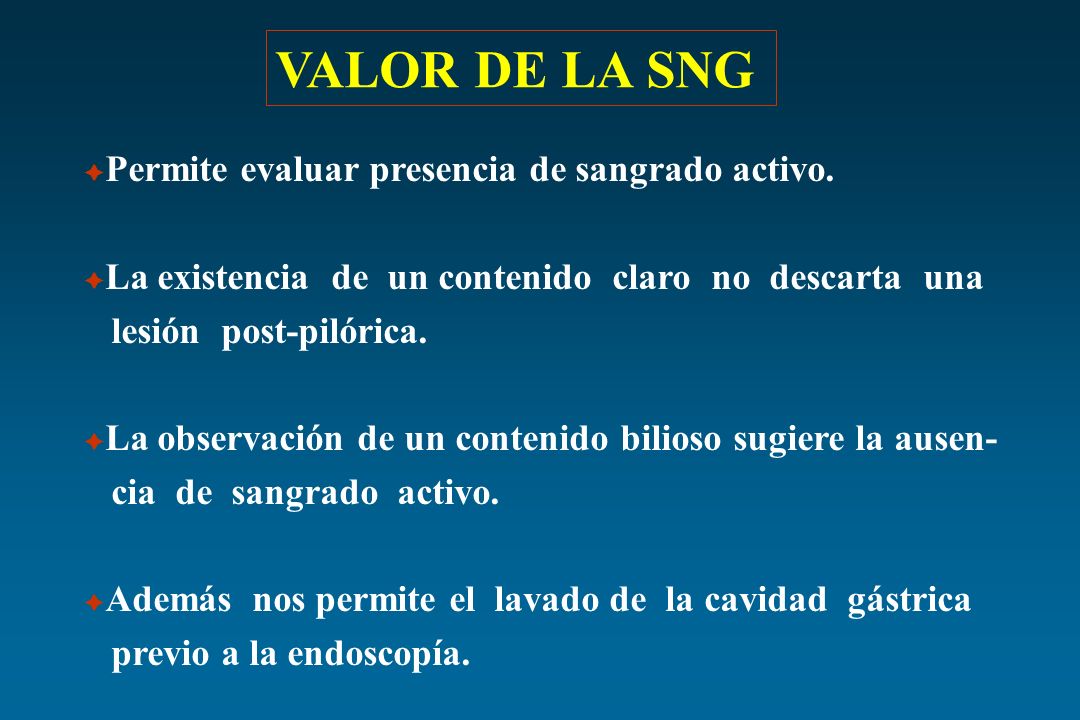 VALOR DE LA SNG

Permite evaluar presencia de sangrado activo.

La existencia de un contenido claro no descarta una lesión post-pilórica.

La observación de un contenido bilioso sugiere la ausencia de sangrado activo.

Además nos permite el lavado de la cavidad gástrica previo a la endoscopía.